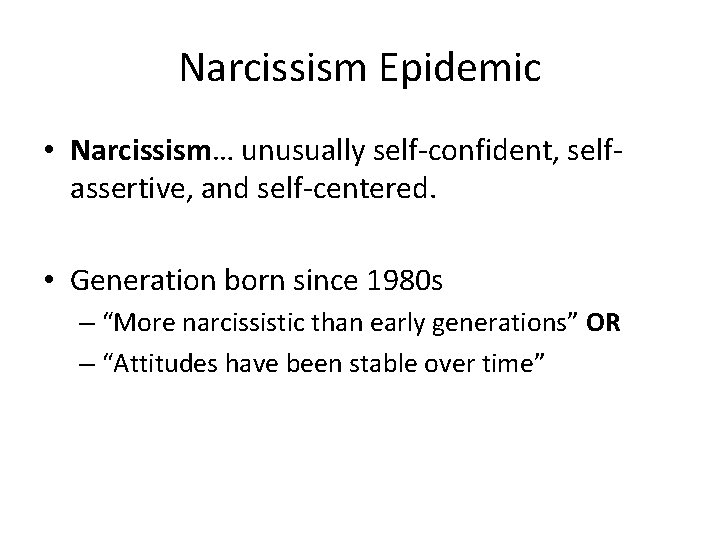 Narcissism Epidemic

• Narcissism… unusually self-confident, self-assertive, and self-centered.

• Generation born since 1980s
– “More narcissistic than early generations” OR
– “Attitudes have been stable over time”